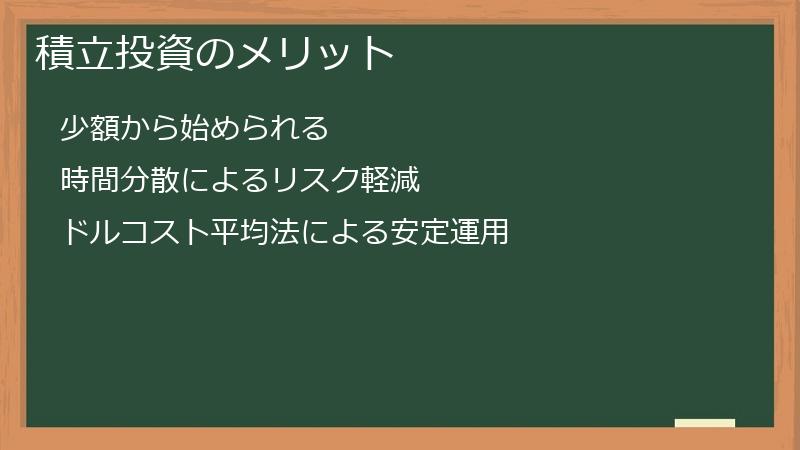 積立投資のメリット

少額から始められる

時間分散によるリスク軽減

ドルコスト平均法による安定運用